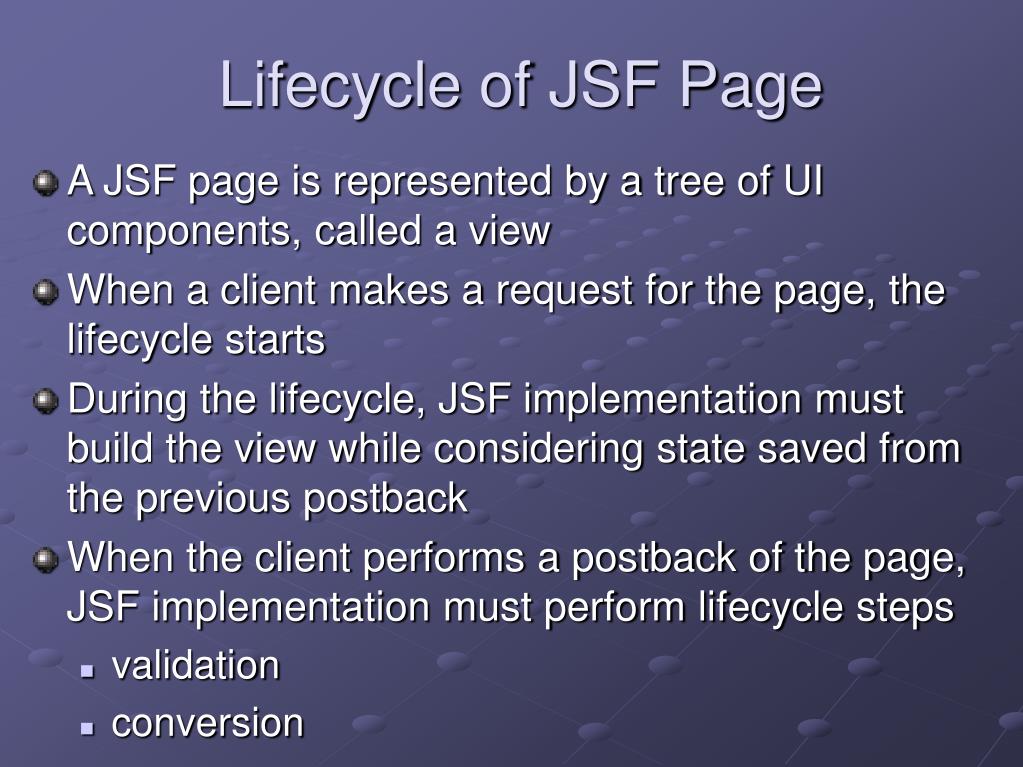 Lifecycle of JSF Page

A JSF page is represented by a tree of UI components, called a view

When a client makes a request for the page, the lifecycle starts

During the lifecycle, JSF implementation must build the view while considering state saved from the previous postback

When the client performs a postback of the page, JSF implementation must perform lifecycle steps

validation

conversion